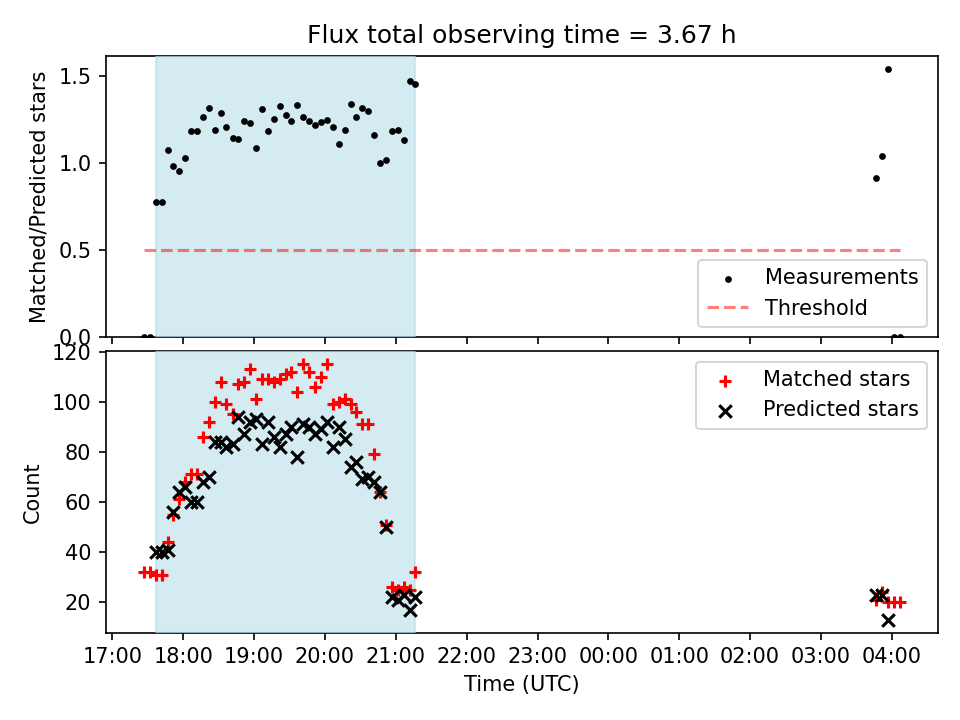 Flux total observing time = 3.67 h

Matched/Predicted stars

1.5
1.0
0.5
0.0

Measurements
Threshold

Count

120
100
80
60
40
20

Matched stars
Predicted stars

17:00 18:00 19:00 20:00 21:00 22:00 23:00 00:00 01:00 02:00 03:00 04:00

Time (UTC)